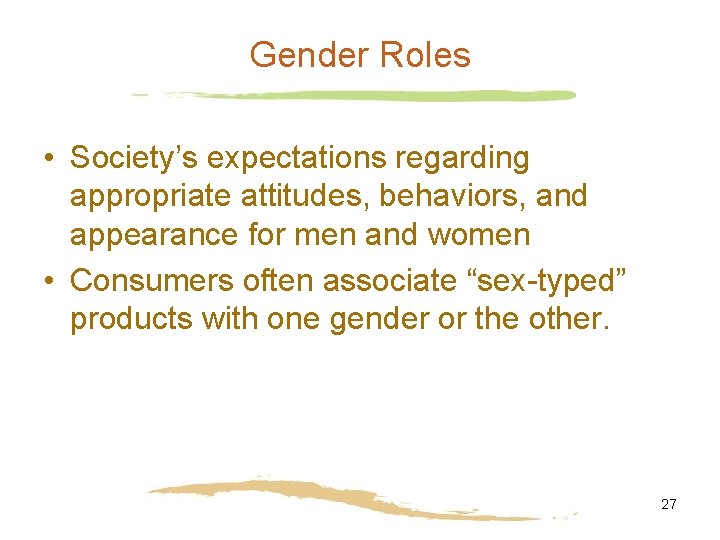 Gender Roles

• Society’s expectations regarding appropriate attitudes, behaviors, and appearance for men and women

• Consumers often associate “sex-typed” products with one gender or the other.

27